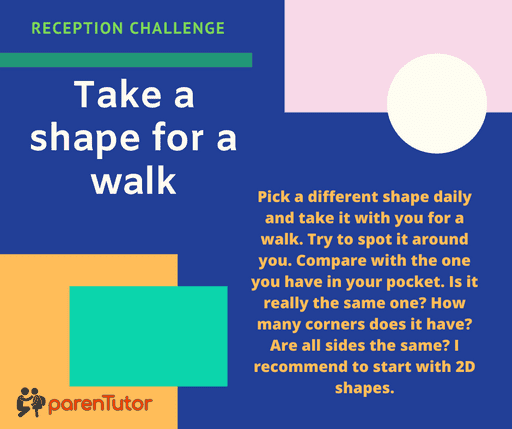 RECEPTION CHALLENGE

Take a shape for a walk

Pick a different shape daily and take it with you for a walk. Try to spot it around you. Compare with the one you have in your pocket. Is it really the same one? How many corners does it have? Are all sides the same? I recommend to start with 2D shapes.

parenTutor